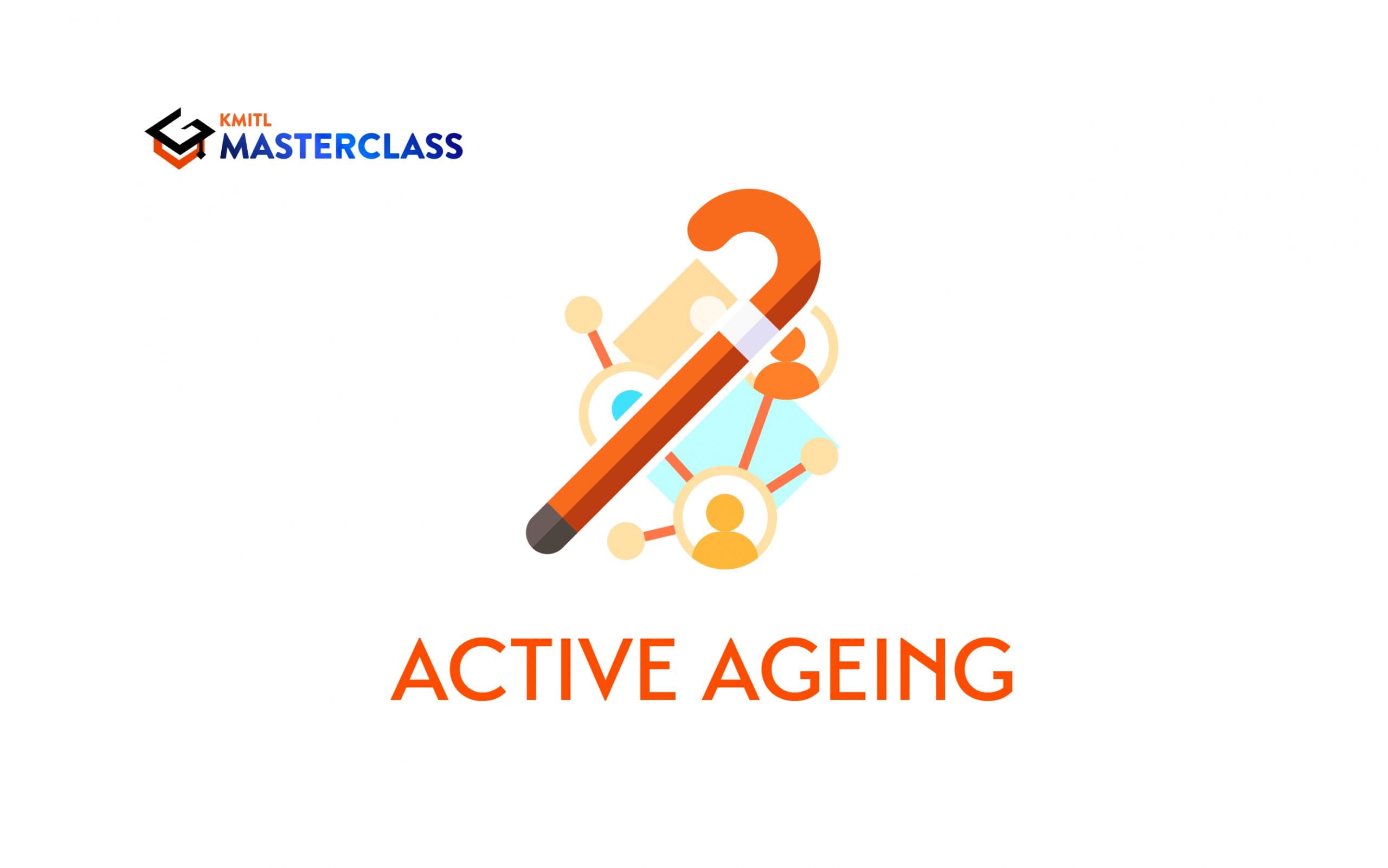 KMITL
MASTERCLASS

ACTIVE AGEING